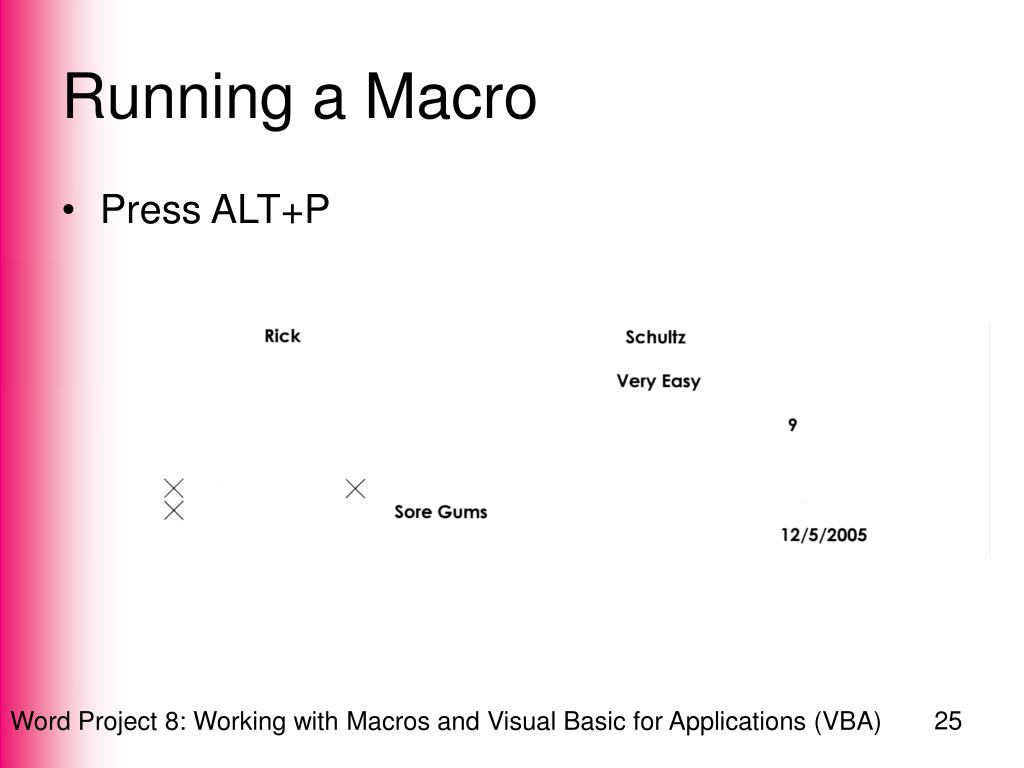 Running a Macro

• Press ALT+P

Rick

Schultz

Very Easy

9

Sore Gums

12/5/2005

Word Project 8: Working with Macros and Visual Basic for Applications (VBA)

25